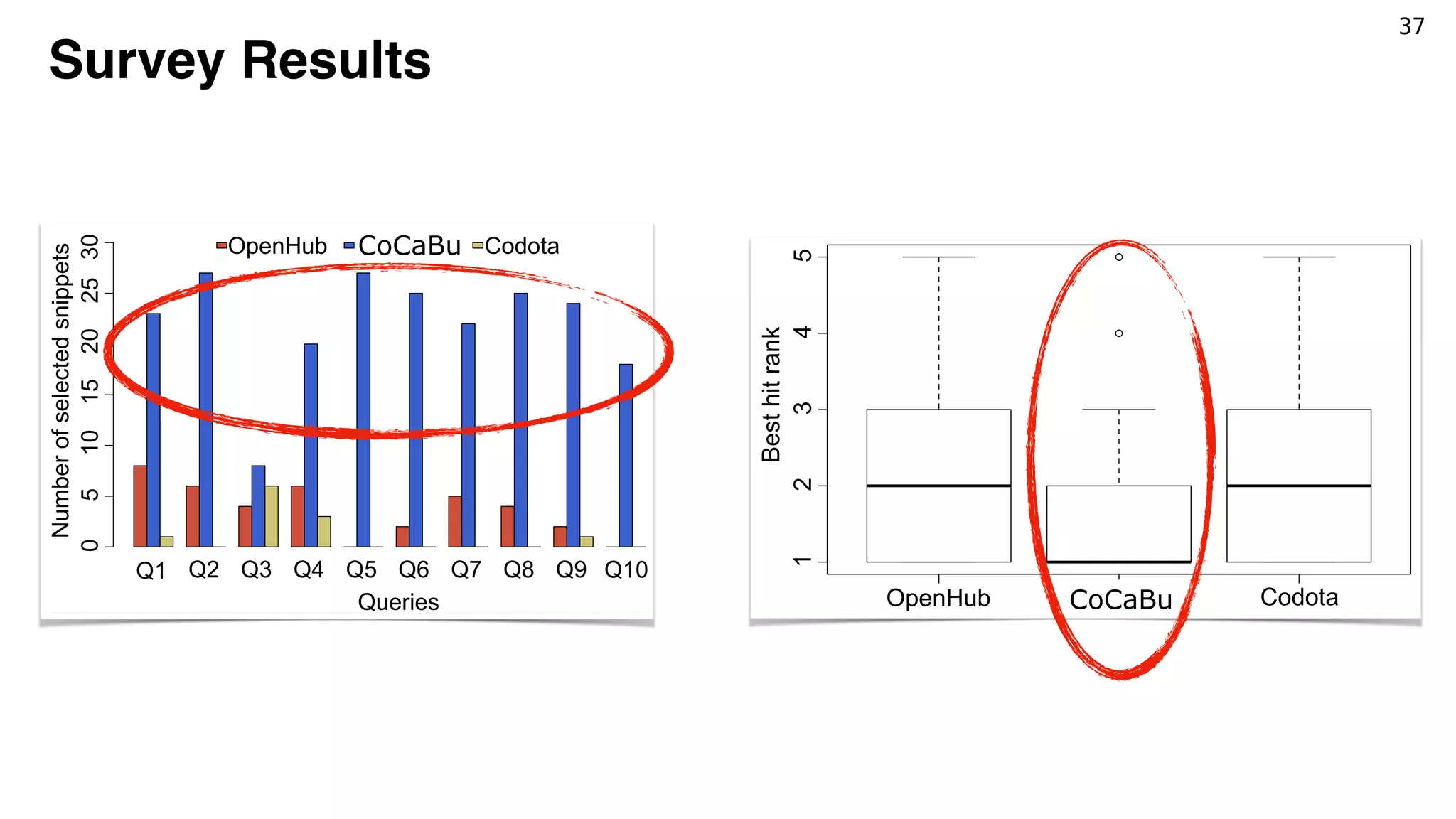 37

Survey Results

OpenHub CoCaBu Codota

Number of selected snippets

0 5 10 15 20 25 30

Q1 Q2 Q3 Q4 Q5 Q6 Q7 Q8 Q9 Q10

Queries

Best hit rank

1 2 3 4 5

OpenHub CoCaBu Codota